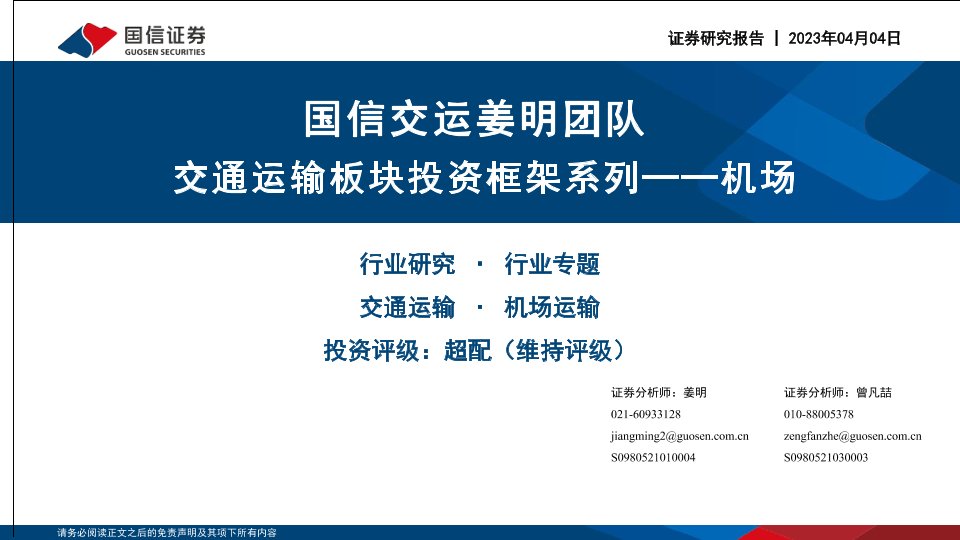 国信证券
GUOSEN SECURITIES

证券研究报告 | 2023年04月04日

国信交运姜明团队
交通运输板块投资框架系列——机场

行业研究 · 行业专题
交通运输 · 机场运输
投资评级：超配（维持评级）

证券分析师：姜明
021-60933128
jiangming2@guosen.com.cn
S0980521010004

证券分析师：曾凡喆
010-88005378
zengfanzhe@guosen.com.cn
S0980521030003

请务必阅读正文之后的免责声明及其项下所有内容